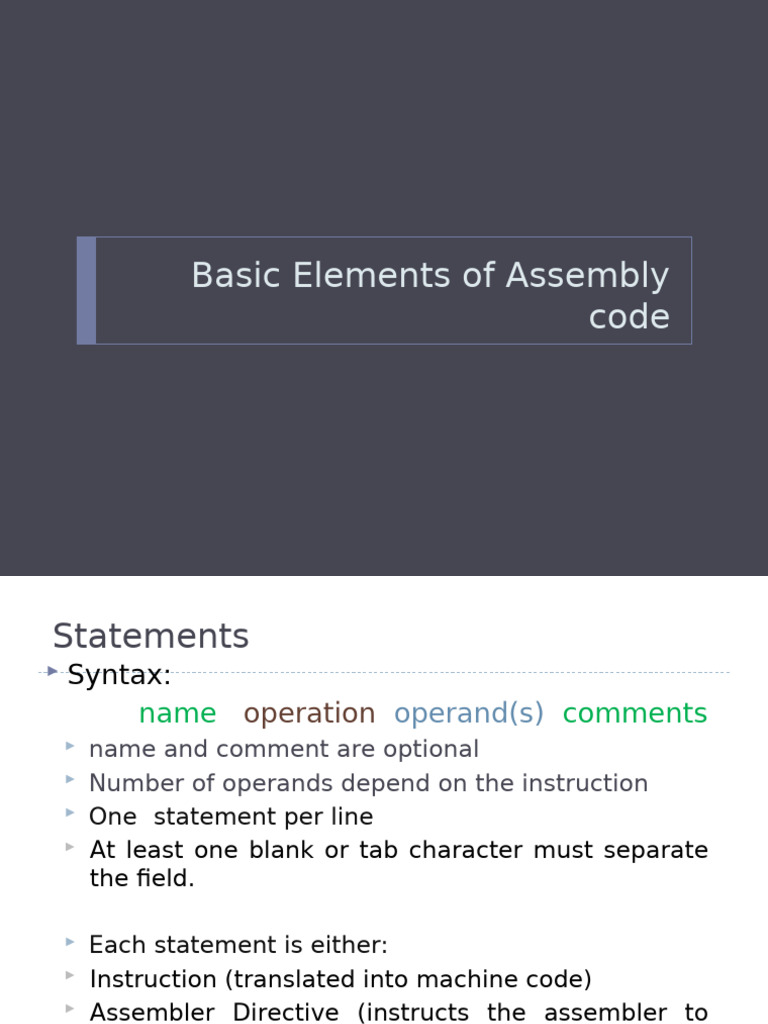 Basic Elements of Assembly code

Statements

Syntax:

name operation operand(s) comments

name and comment are optional

Number of operands depend on the instruction

One statement per line

At least one blank or tab character must separate the field.

Each statement is either:

Instruction (translated into machine code)

Assembler Directive (instructs the assembler to